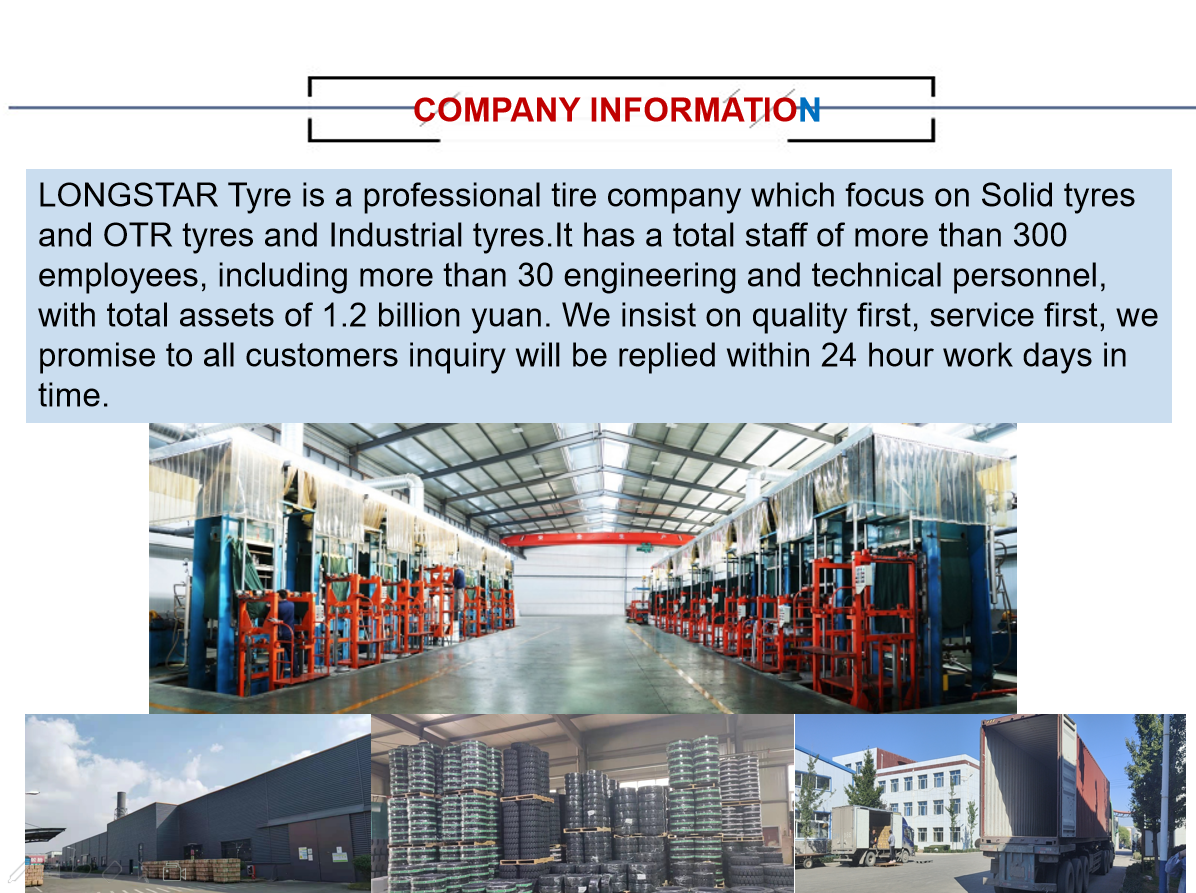 COMPANY INFORMATION

LONGSTAR Tyre is a professional tire company which focus on Solid tyres and OTR tyres and Industrial tyres.It has a total staff of more than 300 employees, including more than 30 engineering and technical personnel, with total assets of 1.2 billion yuan. We insist on quality first, service first, we promise to all customers inquiry will be replied within 24 hour work days in time.